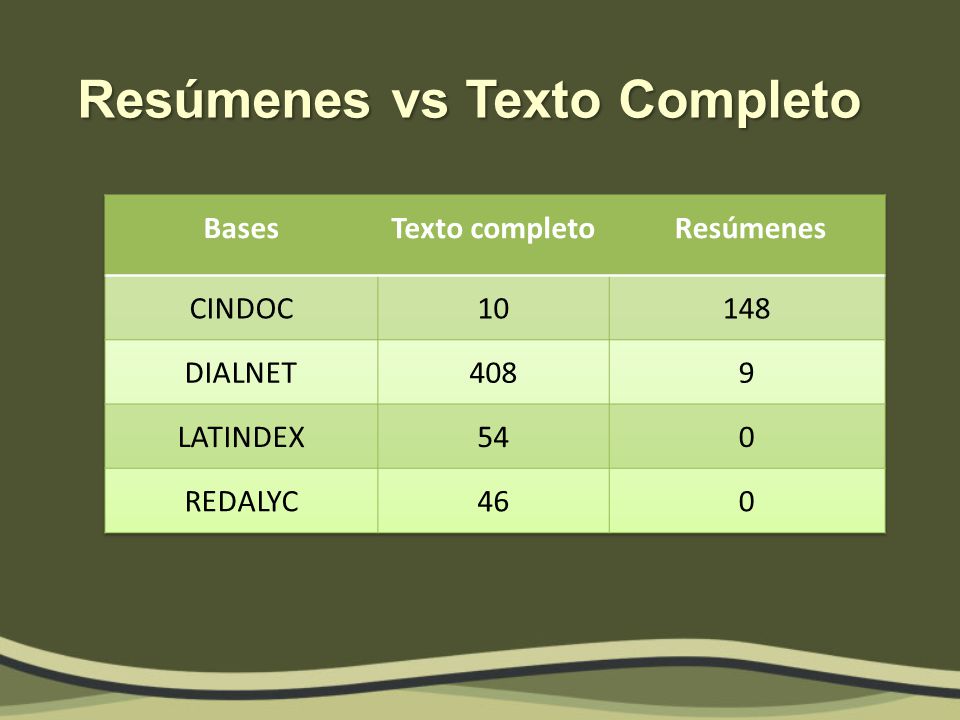 Resúmenes vs Texto Completo

| Bases | Texto completo | Resúmenes |
|---|---|---|
| CINDOC | 10 | 148 |
| DIALNET | 408 | 9 |
| LATINDEX | 54 | 0 |
| REDALYC | 46 | 0 |